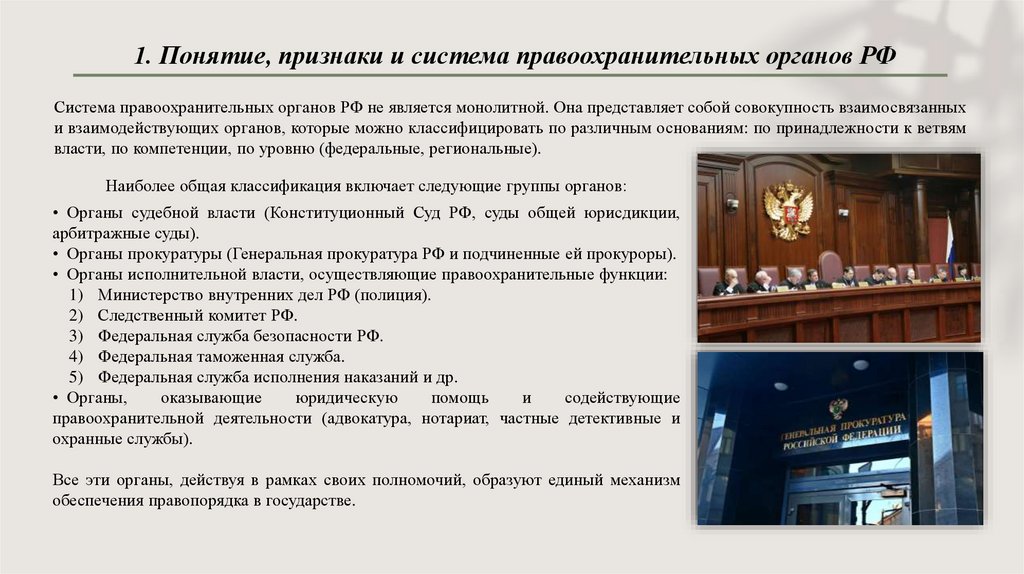 1. Понятие, признаки и система правоохранительных органов РФ

Система правоохранительных органов РФ не является монолитной. Она представляет собой совокупность взаимосвязанных и взаимодействующих органов, которые можно классифицировать по различным основаниям: по принадлежности к ветвям власти, по компетенции, по уровню (федеральные, региональные).

Наиболее общая классификация включает следующие группы органов:

• Органы судебной власти (Конституционный Суд РФ, суды общей юрисдикции, арбитражные суды).
• Органы прокуратуры (Генеральная прокуратура РФ и подчиненные ей прокуроры).
• Органы исполнительной власти, осуществляющие правоохранительные функции:
1) Министерство внутренних дел РФ (полиция).
2) Следственный комитет РФ.
3) Федеральная служба безопасности РФ.
4) Федеральная таможенная служба.
5) Федеральная служба исполнения наказаний и др.
• Органы, оказывающие юридическую помощь и содействующие правоохранительной деятельности (адвокатура, нотариат, частные детективные и охранные службы).

Все эти органы, действуя в рамках своих полномочий, образуют единый механизм обеспечения правопорядка в государстве.

ГЕНЕРАЛЬНАЯ ПРОКУРАТУРА РОССИЙСКОЙ ФЕДЕРАЦИИ